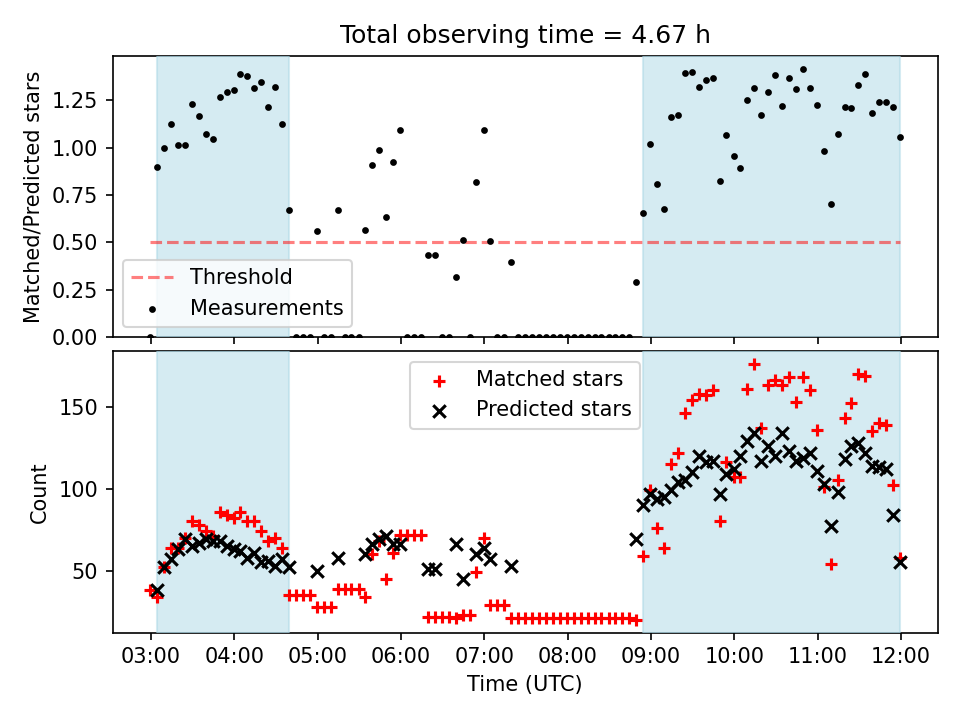 Total observing time = 4.67 h

Matched/Predicted stars

1.25
1.00
0.75
0.50
0.25
0.00

Threshold
Measurements

Count

150
100
50

Matched stars
Predicted stars

03:00
04:00
05:00
06:00
07:00
08:00
09:00
10:00
11:00
12:00

Time (UTC)